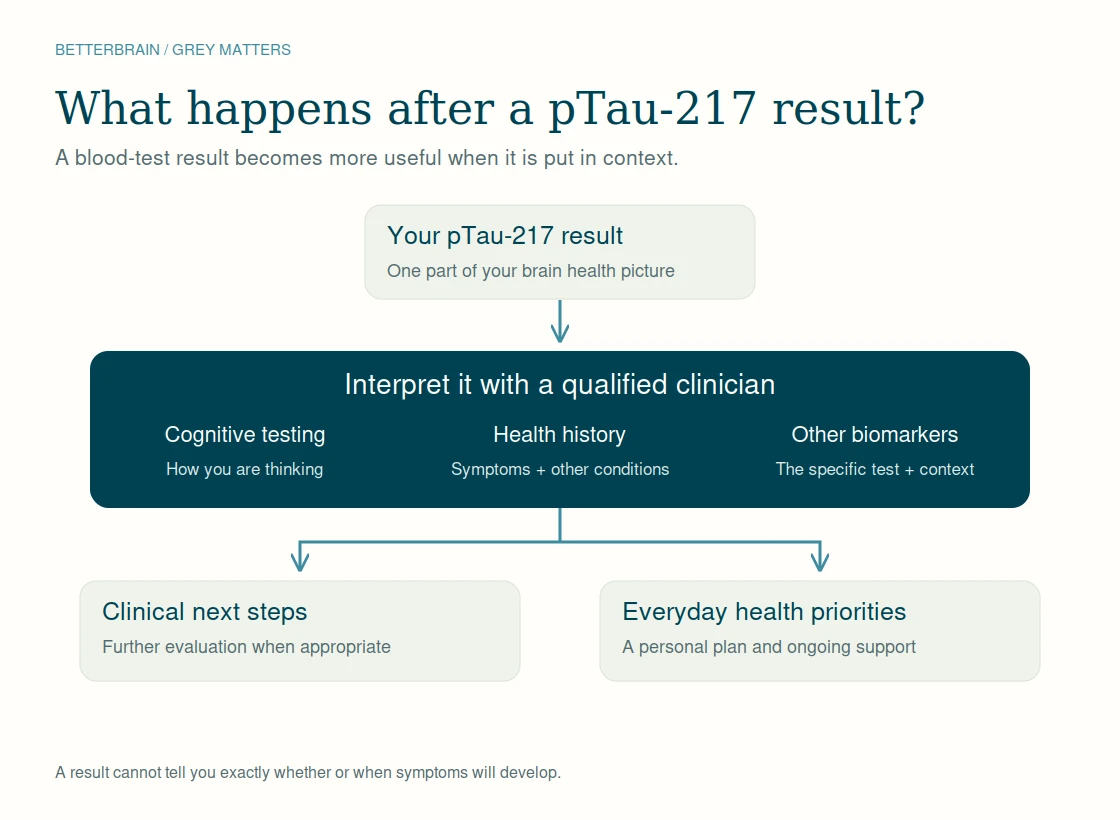 BETTERBRAIN / GREY MATTERS

What happens after a pTau-217 result?

A blood-test result becomes more useful when it is put in context.

Your pTau-217 result

One part of your brain health picture

Interpret it with a qualified clinician

Cognitive testing

How you are thinking

Health history

Symptoms + other conditions

Other biomarkers

The specific test + context

Clinical next steps

Further evaluation when appropriate

Everyday health priorities

A personal plan and ongoing support

A result cannot tell you exactly whether or when symptoms will develop.